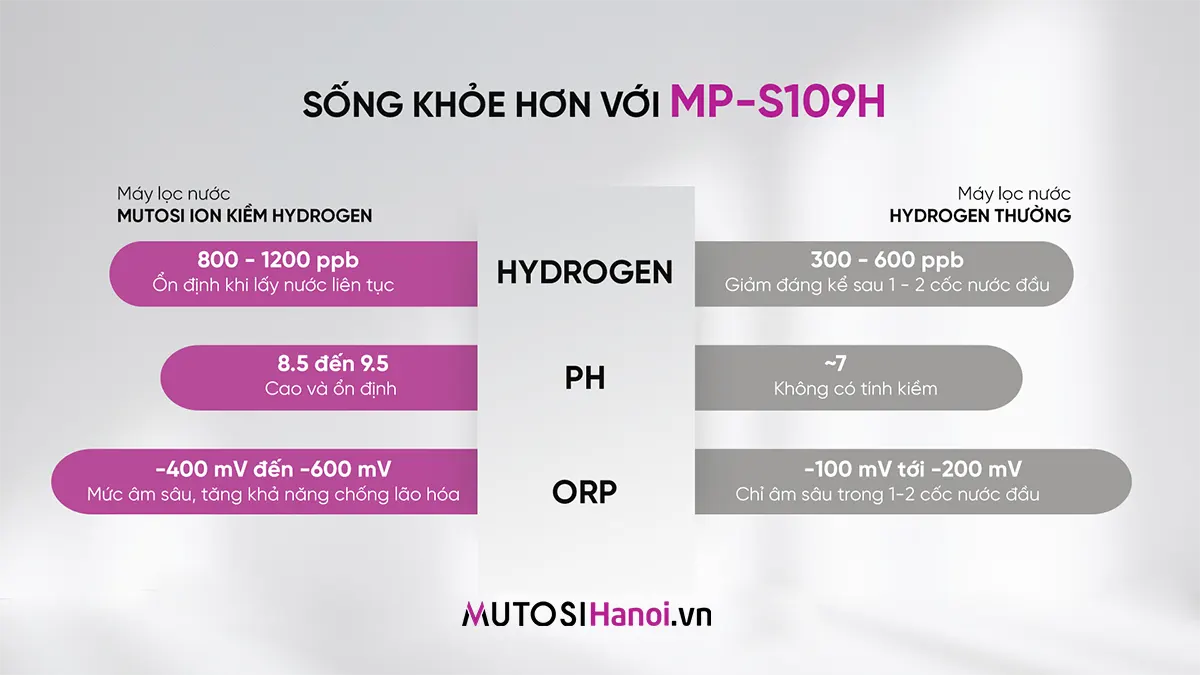 SỐNG KHỎE HƠN VỚI MP-S109H

Máy lọc nước
MUTOSI ION KIỀM HYDROGEN

Máy lọc nước
HYDROGEN THƯỜNG

800 - 1200 ppb
Ổn định khi lấy nước liên tục

HYDROGEN

300 - 600 ppb
Giảm đáng kể sau 1 - 2 cốc nước đầu

8.5 đến 9.5
Cao và ổn định

PH

~7
Không có tính kiềm

-400 mV đến -600 mV
Mức âm sâu, tăng khả năng chống lão hóa

ORP

-100 mV tới -200 mV
Chỉ âm sâu trong 1-2 cốc nước đầu

MUTOSIHanoi.vn